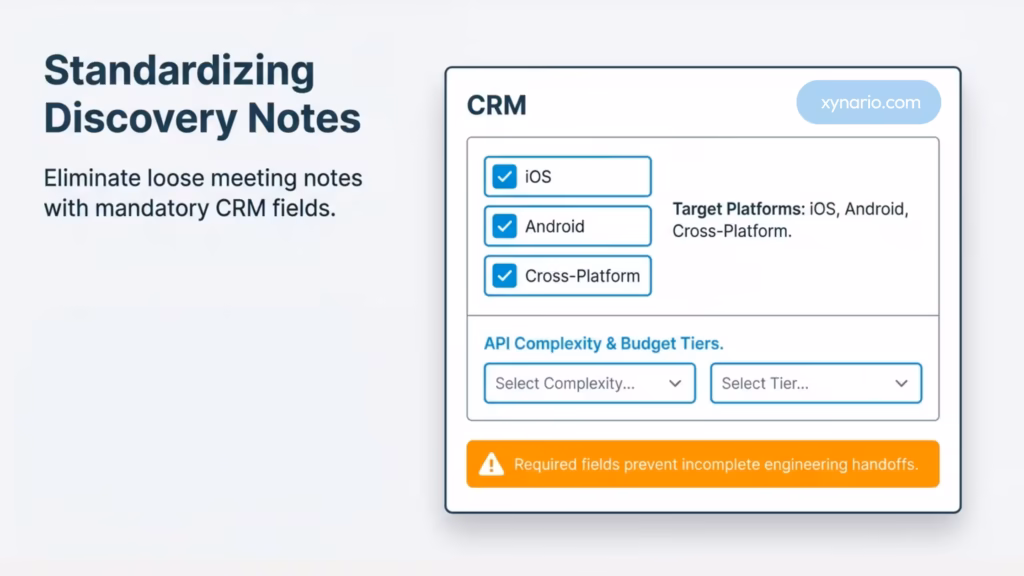 Standardizing Discovery Notes

Eliminate loose meeting notes with mandatory CRM fields.

CRM

xynario.com

iOS

Android

Cross-Platform

Target Platforms: iOS, Android, Cross-Platform.

API Complexity & Budget Tiers.

Select Complexity...

Select Tier...

Required fields prevent incomplete engineering handoffs.